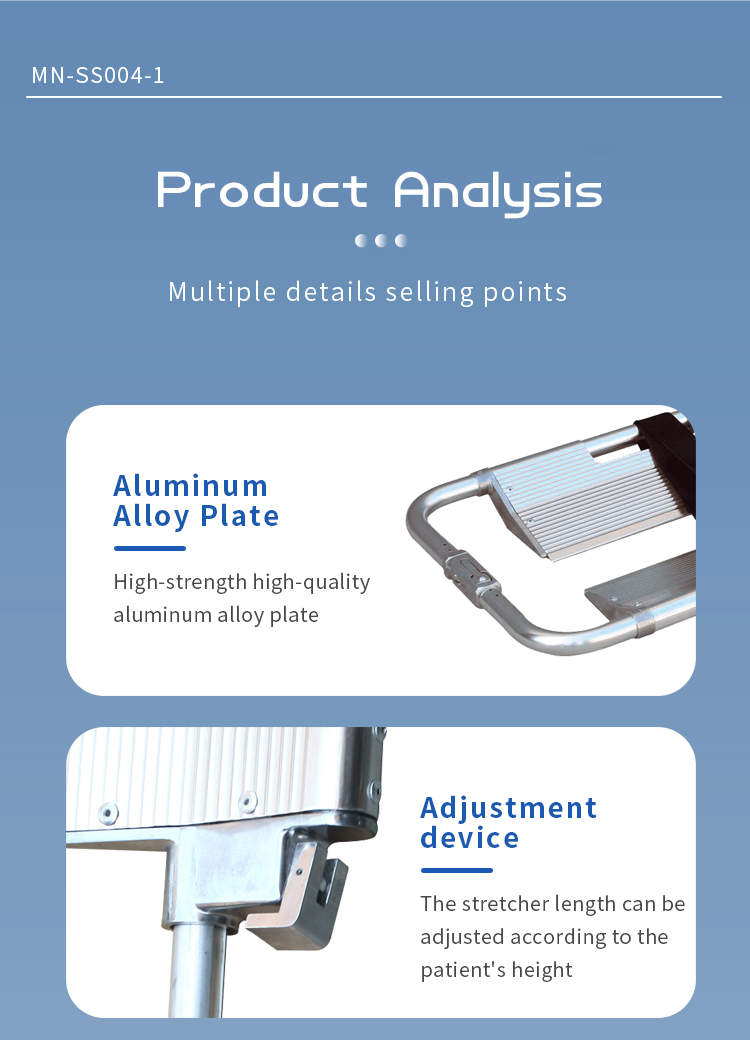 MN-SS004-1

Product Analysis

Multiple details selling points

Aluminum Alloy Plate

High-strength high-quality aluminum alloy plate

Adjustment device

The stretcher length can be adjusted according to the patient's height